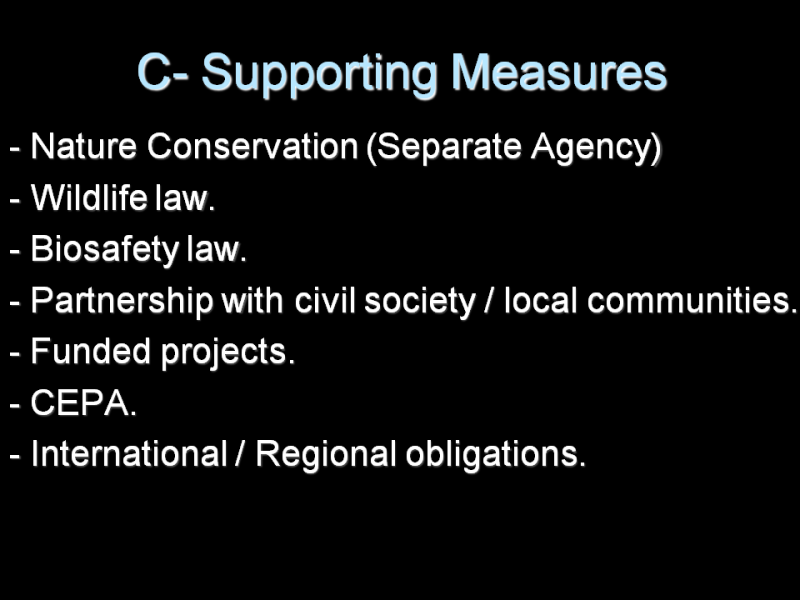 C- Supporting Measures

- Nature Conservation (Separate Agency)
- Wildlife law.
- Biosafety law.
- Partnership with civil society / local communities.
- Funded projects.
- CEPA.
- International / Regional obligations.